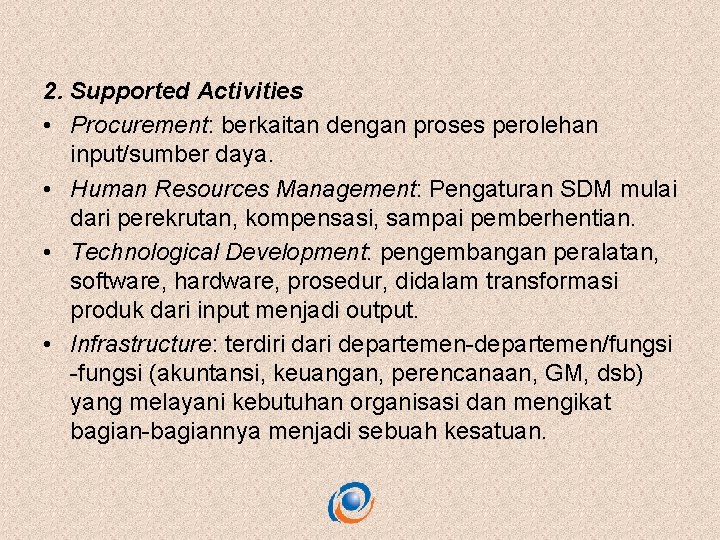 2. Supported Activities

• Procurement: berkaitan dengan proses perolehan input/sumber daya.

• Human Resources Management: Pengaturan SDM mulai dari perekrutan, kompensasi, sampai pemberhentian.

• Technological Development: pengembangan peralatan, software, hardware, prosedur, didalam transformasi produk dari input menjadi output.

• Infrastructure: terdiri dari departemen-departemen/fungsi -fungsi (akuntansi, keuangan, perencanaan, GM, dsb) yang melayani kebutuhan organisasi dan mengikat bagian-bagiannya menjadi sebuah kesatuan.